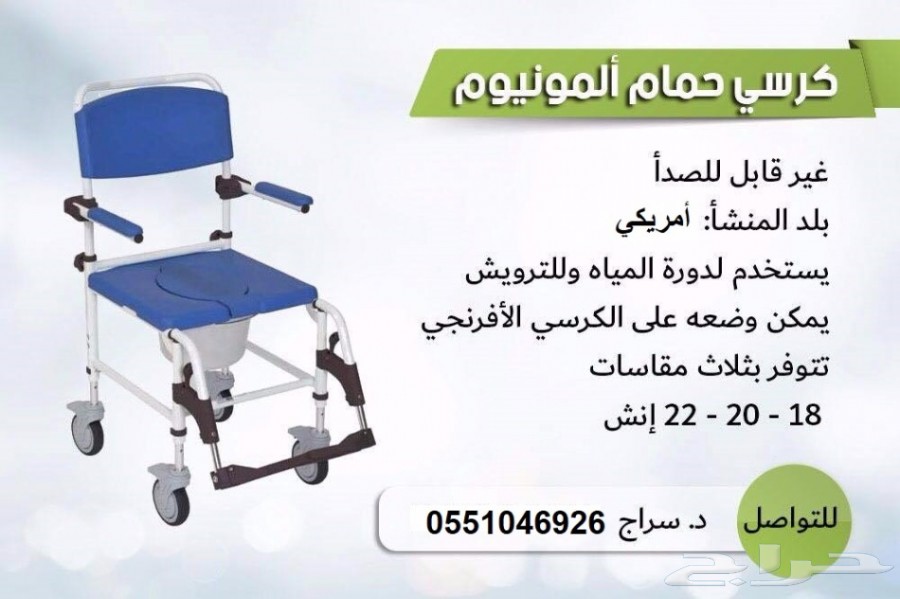 كرسي حمام ألمونيوم

غير قابل للصدأ
بلد المنشأ: أمريكي
يستخدم لدورة المياه وللترويش
يمكن وضعه على الكرسي الأفرنجي
تتوفر بثلاث مقاسات
18 - 20 - 22 إنش

للتواصل د. سراج 0551046926

حراج